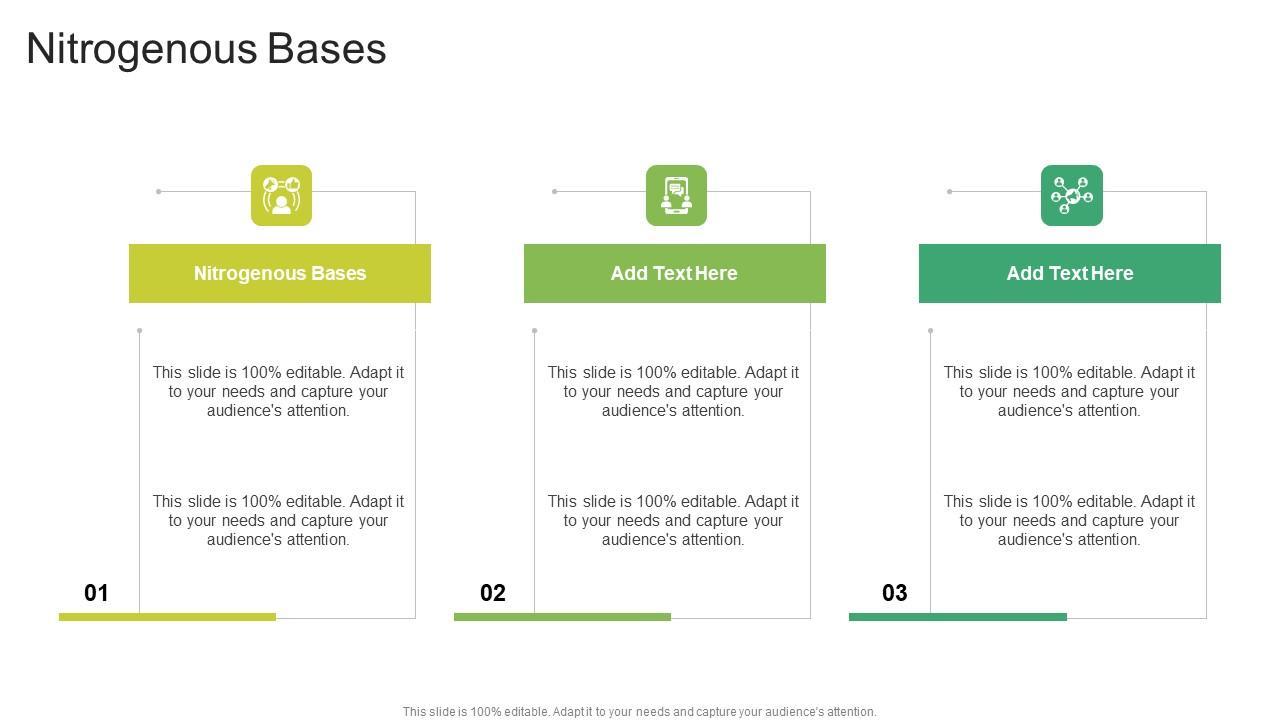 Nitrogenous Bases

Nitrogenous Bases

This slide is 100% editable. Adapt it to your needs and capture your audience's attention.

This slide is 100% editable. Adapt it to your needs and capture your audience's attention.

01

Add Text Here

This slide is 100% editable. Adapt it to your needs and capture your audience's attention.

This slide is 100% editable. Adapt it to your needs and capture your audience's attention.

02

Add Text Here

This slide is 100% editable. Adapt it to your needs and capture your audience's attention.

This slide is 100% editable. Adapt it to your needs and capture your audience's attention.

03

This slide is 100% editable. Adapt it to your needs and capture your audience's attention.